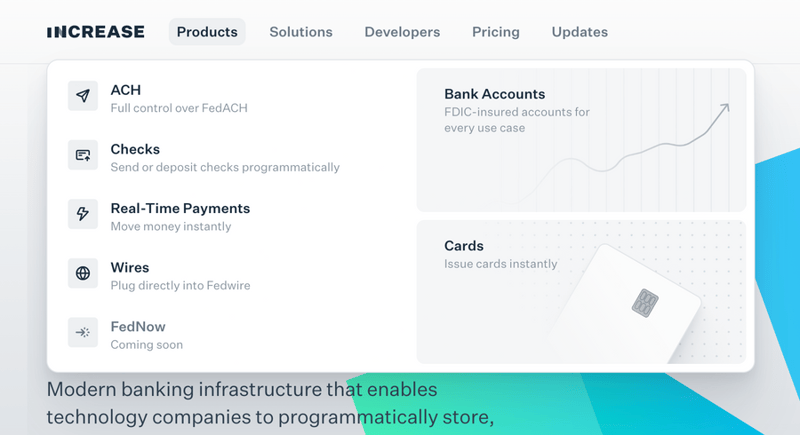 INCREASE Products Solutions Developers Pricing Updates

ACH
Full control over FedACH

Checks
Send or deposit checks programmatically

Real-Time Payments
Move money instantly

Wires
Plug directly into Fedwire

FedNow
Coming soon

Bank Accounts
FDIC-insured accounts for every use case

Cards
Issue cards instantly

Modern banking infrastructure that enables technology companies to programmatically store,